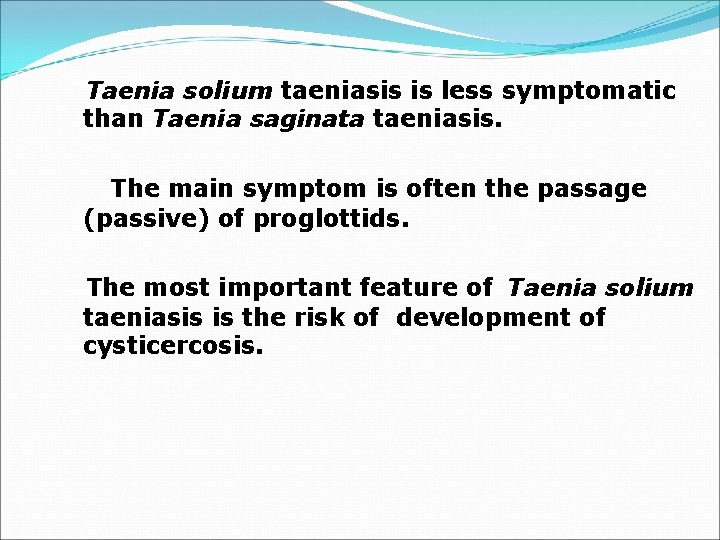 Taenia solium taeniasis is less symptomatic than Taenia saginata taeniasis.

The main symptom is often the passage (passive) of proglottids.

The most important feature of Taenia solium taeniasis is the risk of development of cysticercosis.